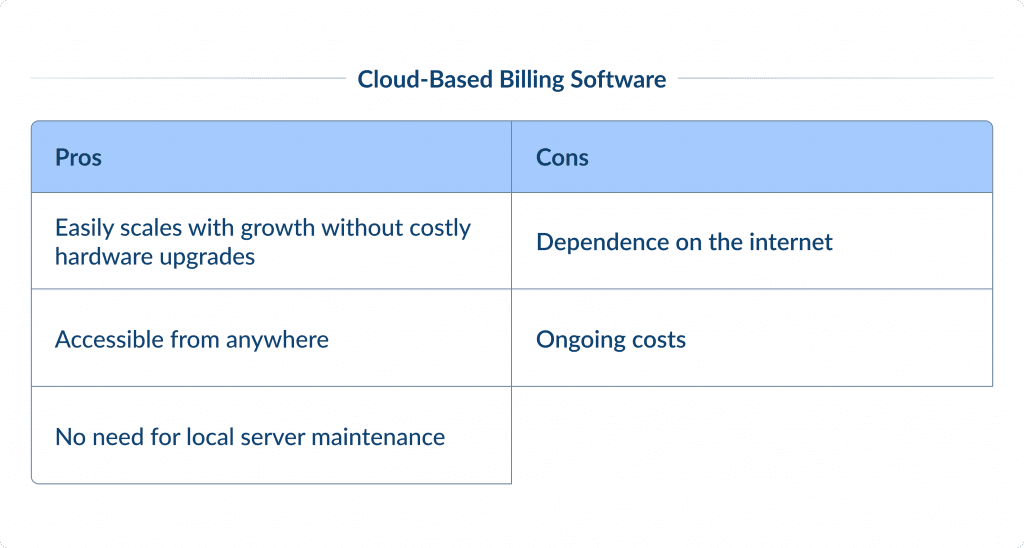 Cloud-Based Billing Software

| Pros | Cons |
|---|---|
| Easily scales with growth without costly hardware upgrades | Dependence on the internet |
| Accessible from anywhere | Ongoing costs |
| No need for local server maintenance | |